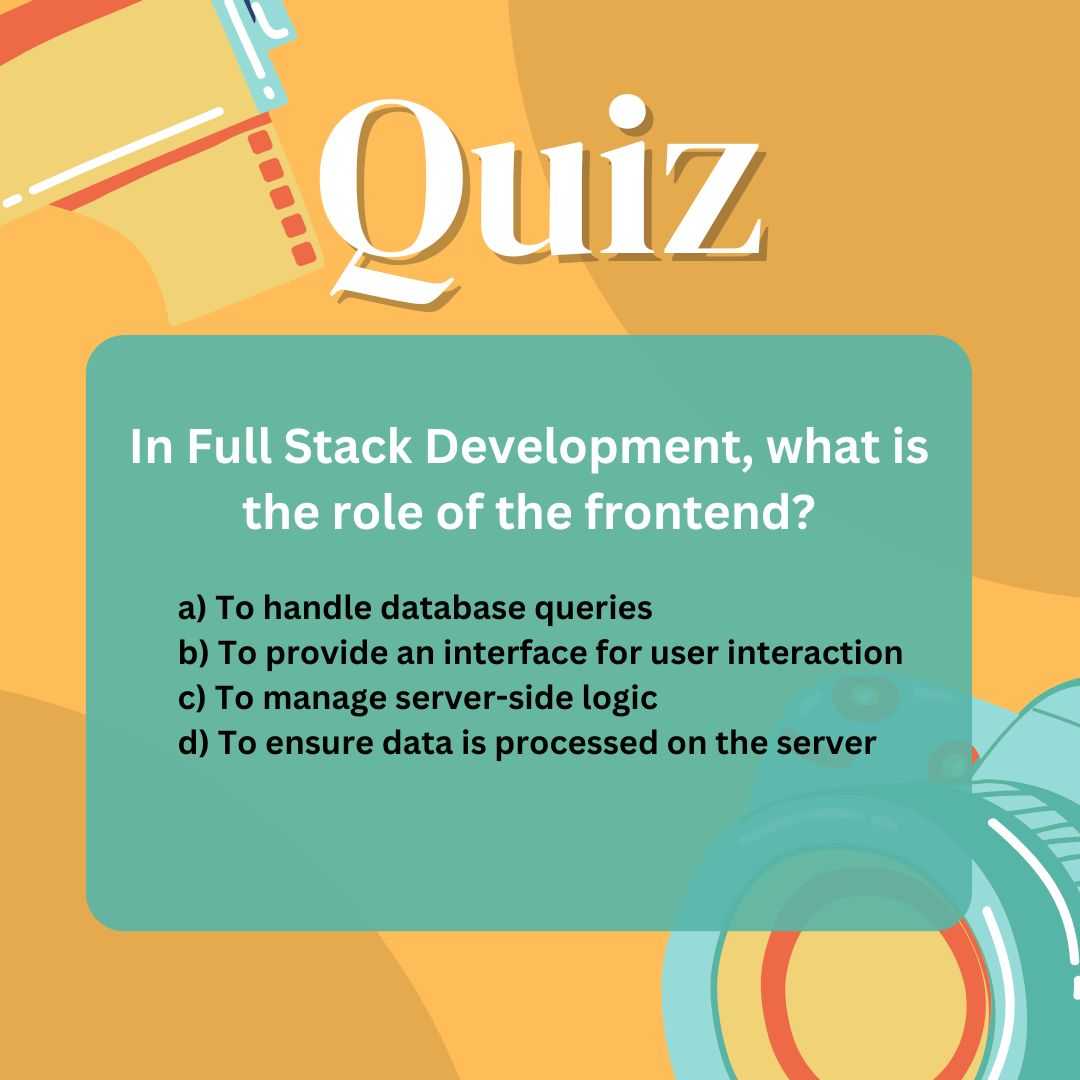 Quiz

In Full Stack Development, what is the role of the frontend?

a) To handle database queries
b) To provide an interface for user interaction
c) To manage server-side logic
d) To ensure data is processed on the server